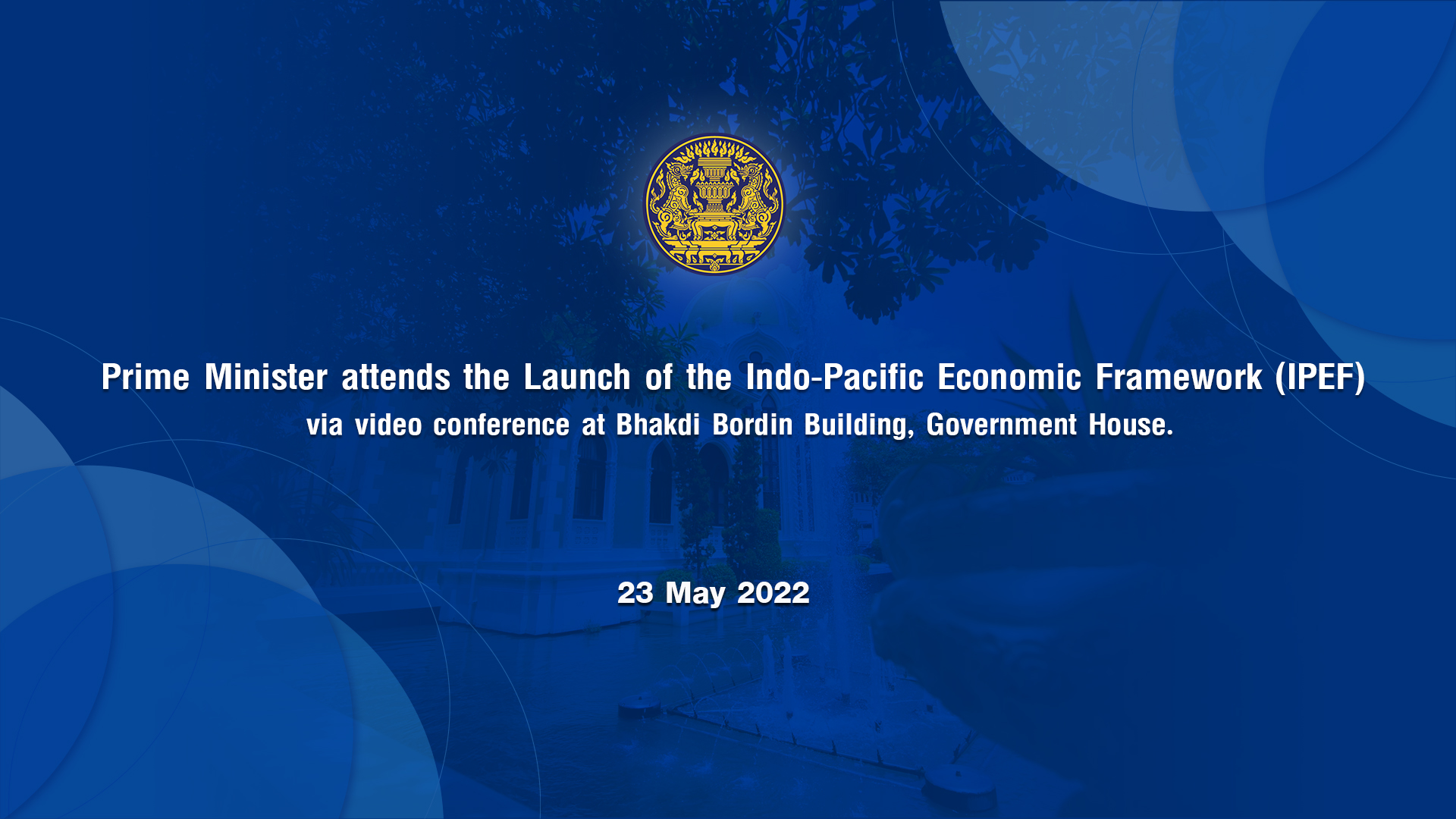 Prime Minister attends the Launch of the Indo-Pacific Economic Framework (IPEF)
via video conference at Bhakdi Bordin Building, Government House.

23 May 2022